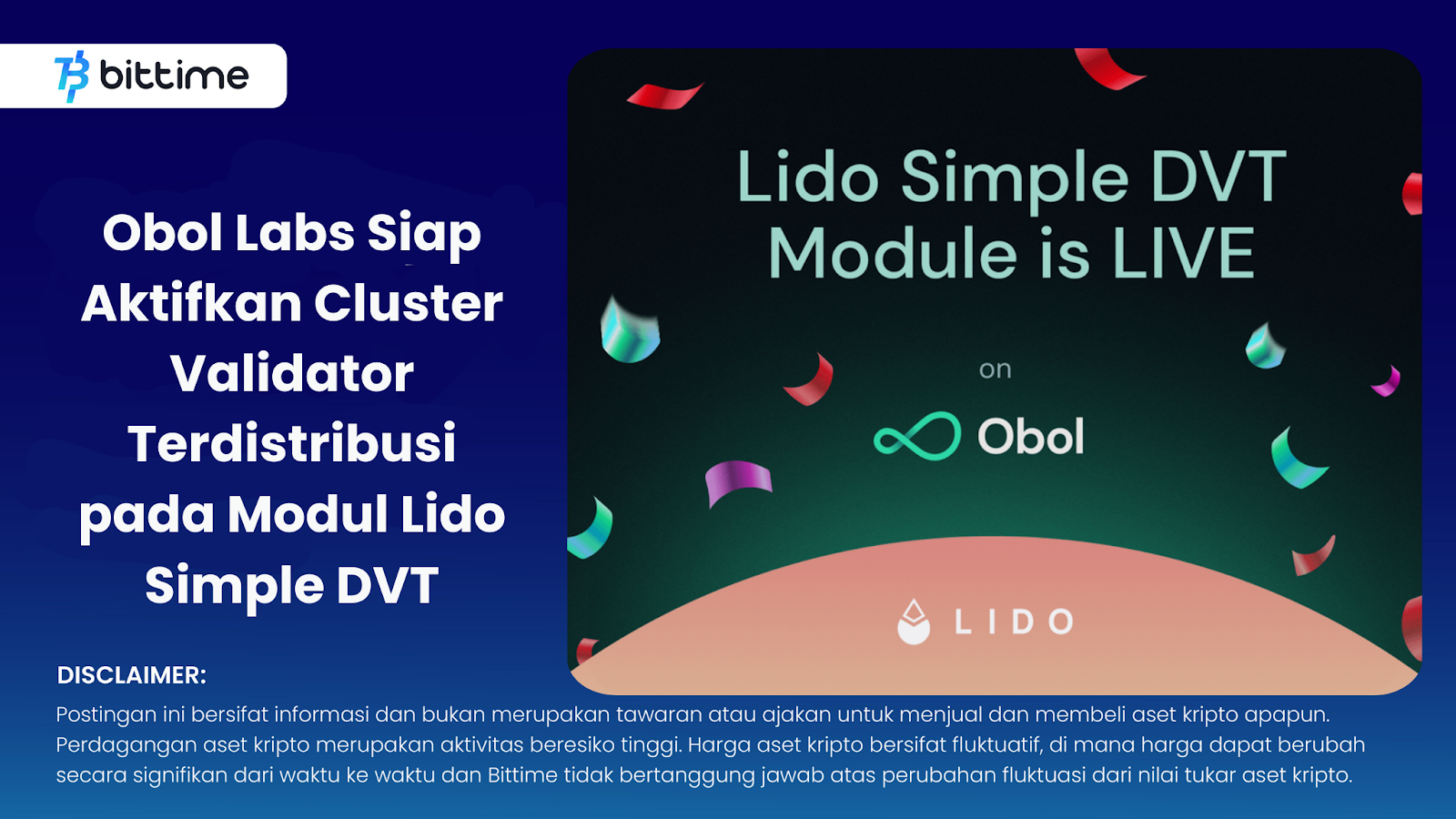 bittime

Obol Labs Siap Aktifkan Cluster Validator Terdistribusi pada Modul Lido Simple DVT

Lido Simple DVT Module is LIVE

on

Obol

LIDO

DISCLAIMER:

Postingan ini bersifat informasi dan bukan merupakan tawaran atau ajakan untuk menjual dan membeli aset kripto apapun. Perdagangan aset kripto merupakan aktivitas beresiko tinggi. Harga aset kripto bersifat fluktuatif, di mana harga dapat berubah secara signifikan dari waktu ke waktu dan Bittime tidak bertanggung jawab atas perubahan fluktuasi dari nilai tukar aset kripto.